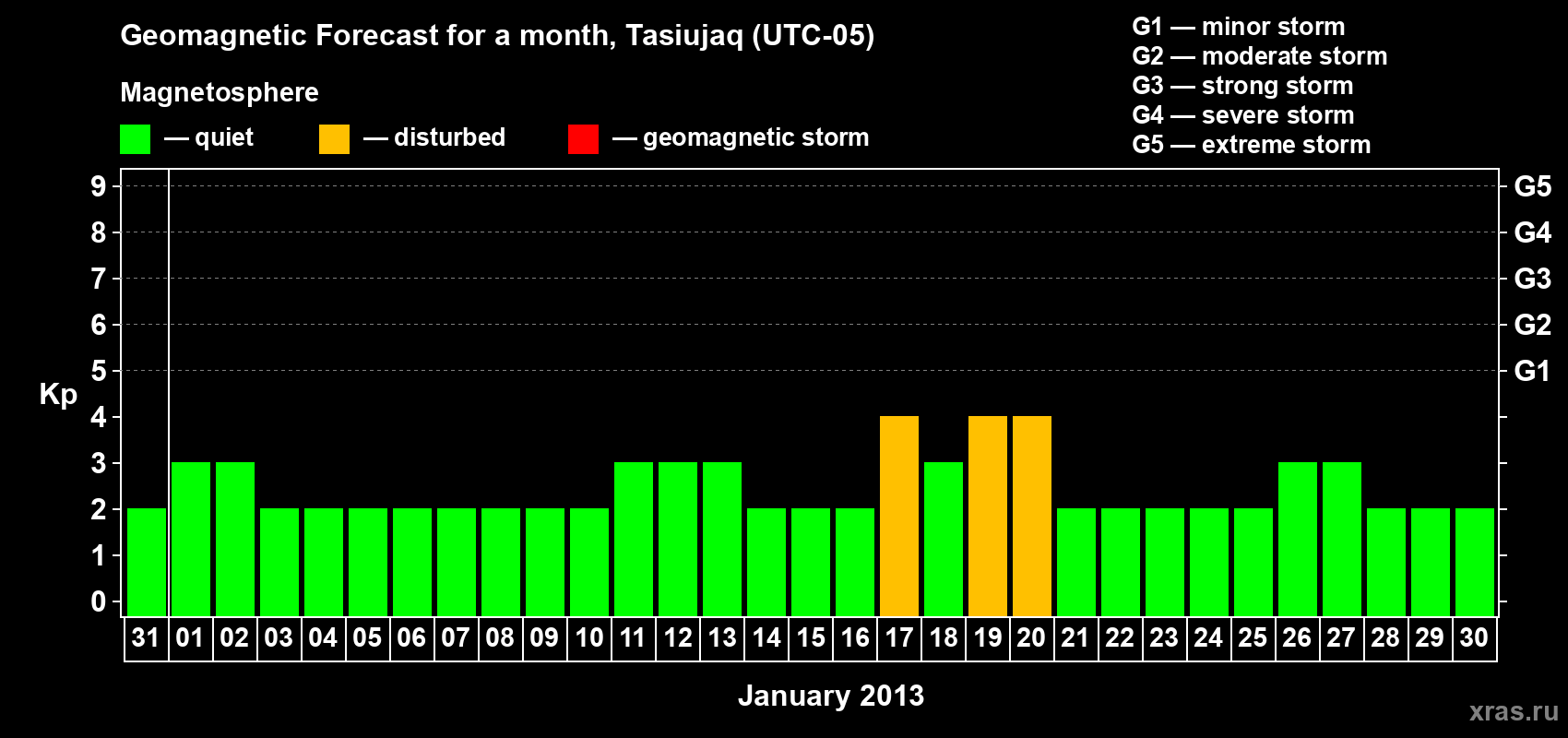 Geomagnetic Forecast for a month, Tasiujaq (UTC-05)

Magnetosphere

— quiet — disturbed — geomagnetic storm

G1 — minor storm
G2 — moderate storm
G3 — strong storm
G4 — severe storm
G5 — extreme storm

Kp

9
8
7
6
5
4
3
2
1
0

G5
G4
G3
G2
G1

31 01 02 03 04 05 06 07 08 09 10 11 12 13 14 15 16 17 18 19 20 21 22 23 24 25 26 27 28 29 30

January 2013

xras.ru